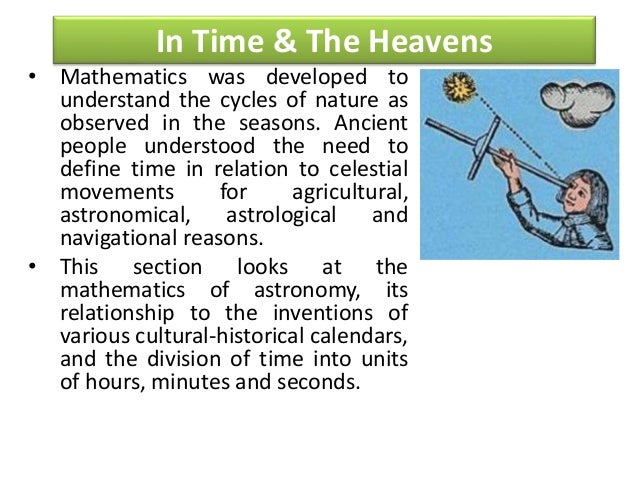 In Time & The Heavens

• Mathematics was developed to understand the cycles of nature as observed in the seasons. Ancient people understood the need to define time in relation to celestial movements for agricultural, astronomical, astrological and navigational reasons.

• This section looks at the mathematics of astronomy, its relationship to the inventions of various cultural-historical calendars, and the division of time into units of hours, minutes and seconds.